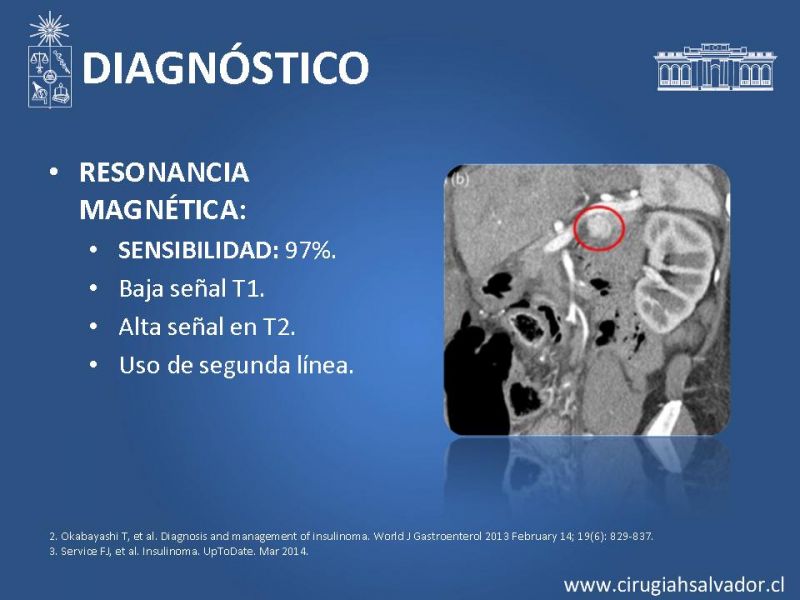 DIAGNÓSTICO

• RESONANCIA MAGNÉTICA:
  • SENSIBILIDAD: 97%.
  • Baja señal T1.
  • Alta señal en T2.
  • Uso de segunda línea.

(b)

2. Okabayashi T, et al. Diagnosis and management of insulinoma. World J Gastroenterol 2013 February 14; 19(6): 829-837.
3. Service FJ, et al. Insulinoma. UpToDate. Mar 2014.

www.cirugiahsalvador.cl